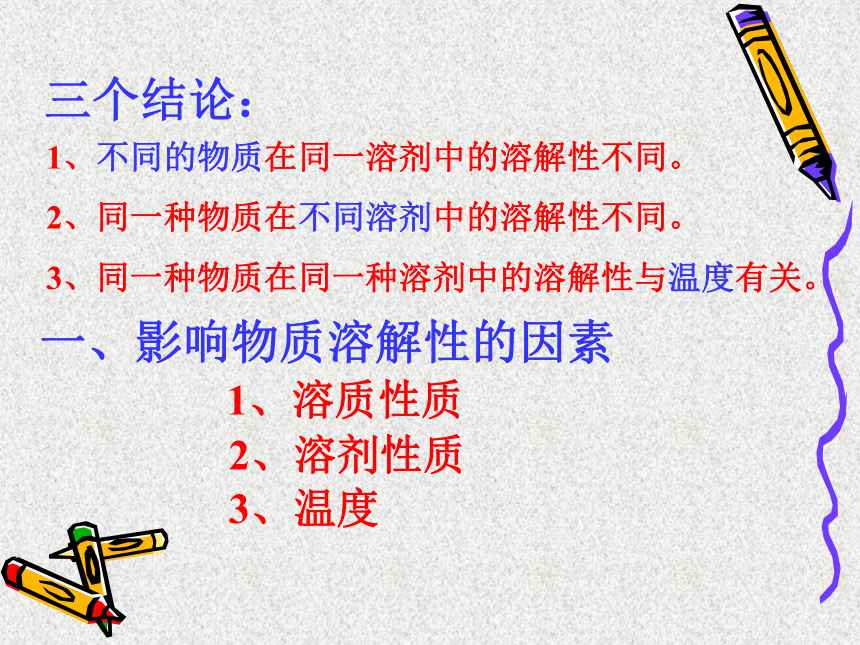 三个结论：

1、不同的物质在同一溶剂中的溶解性不同。

2、同一种物质在不同溶剂中的溶解性不同。

3、同一种物质在同一种溶剂中的溶解性与温度有关。

一、影响物质溶解性的因素

1、溶质性质

2、溶剂性质

3、温度